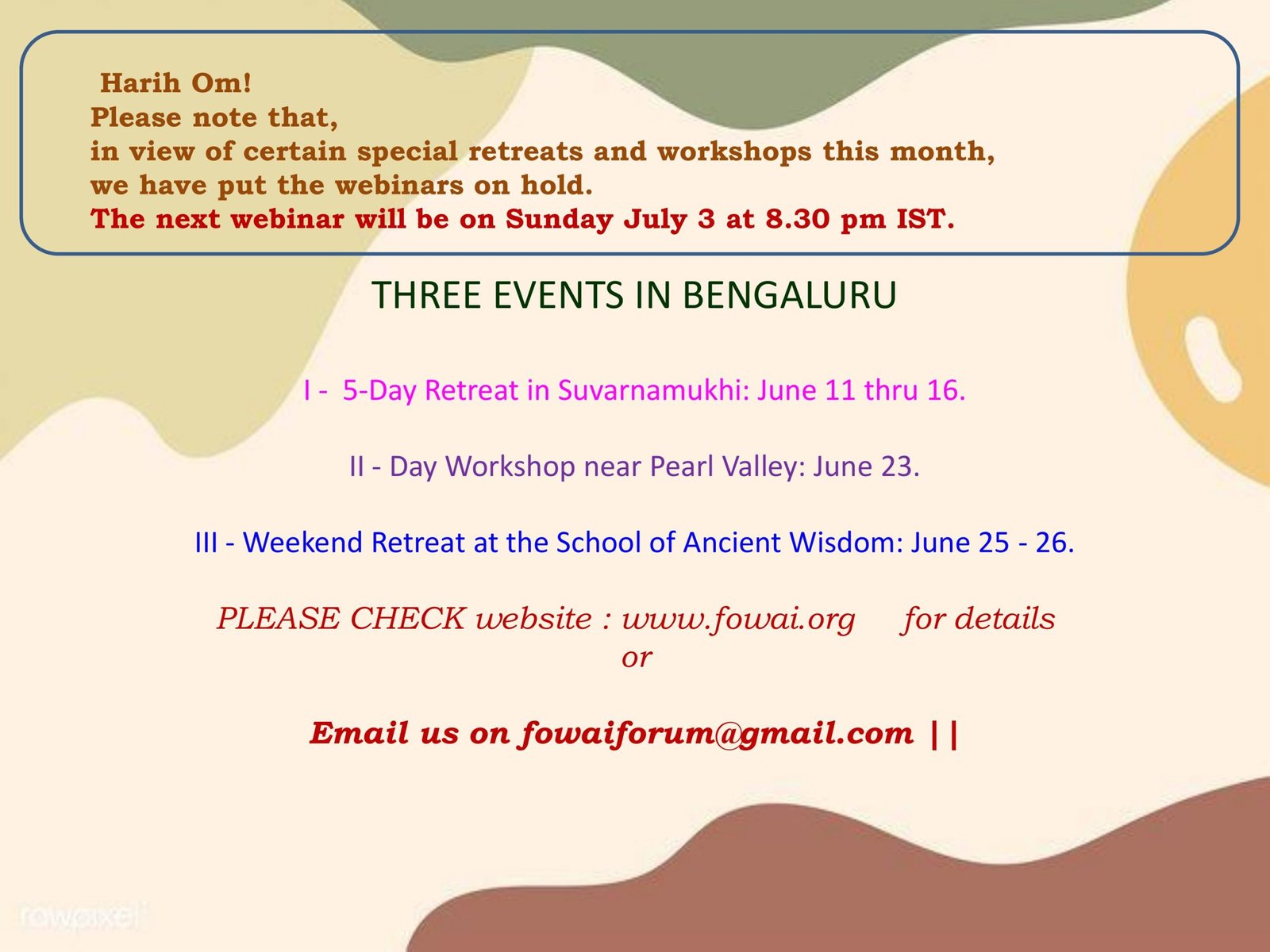 Harih Om!
Please note that,
in view of certain special retreats and workshops this month,
we have put the webinars on hold.
The next webinar will be on Sunday July 3 at 8.30 pm IST.

THREE EVENTS IN BENGALURU

I - 5-Day Retreat in Suvarnamukhi: June 11 thru 16.

II - Day Workshop near Pearl Valley: June 23.

III - Weekend Retreat at the School of Ancient Wisdom: June 25 - 26.

PLEASE CHECK website : www.fowai.org for details
or

Email us on fowaiforum@gmail.com ||

rawpixel